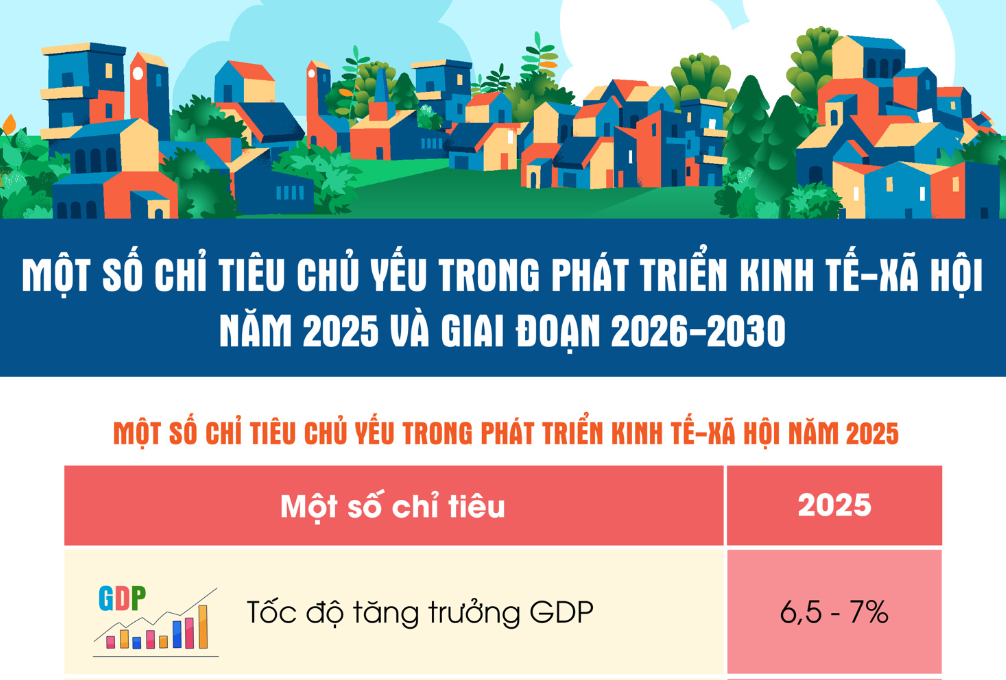 MỘT SỐ CHỈ TIÊU CHỦ YẾU TRONG PHÁT TRIỂN KINH TẾ-XÃ HỘI NĂM 2025 VÀ GIAI ĐOẠN 2026-2030

MỘT SỐ CHỈ TIÊU CHỦ YẾU TRONG PHÁT TRIỂN KINH TẾ-XÃ HỘI NĂM 2025

| Một số chỉ tiêu | 2025 |
|---|---|
| GDP Tốc độ tăng trưởng GDP | 6,5 - 7% |